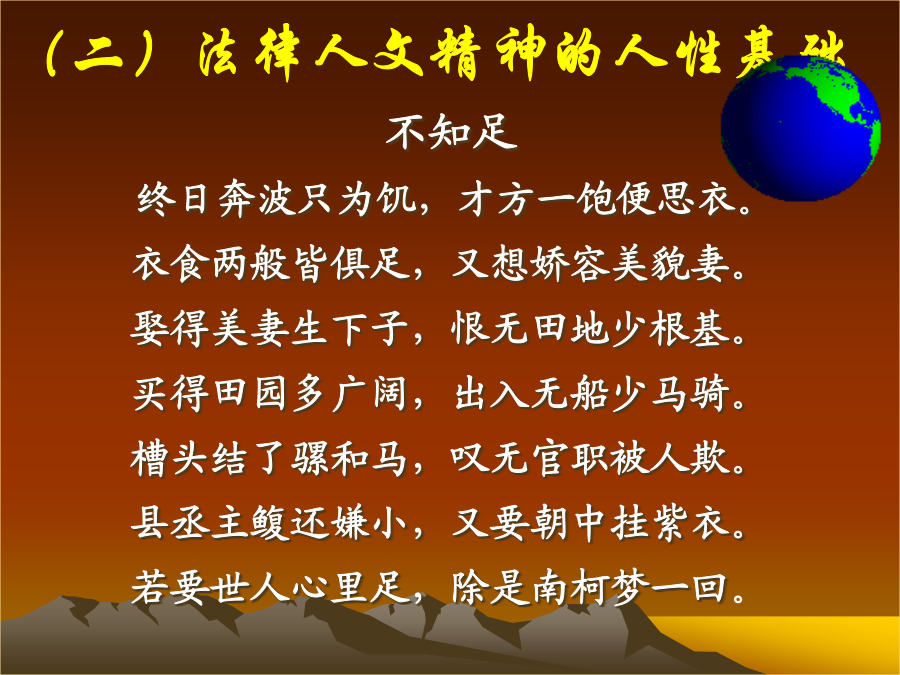 （二）法律人文精神的人性基础

不知足

终日奔波只为饥，才方一饱便思衣。
衣食两般皆俱足，又想娇容美貌妻。
娶得美妻生下子，恨无田地少根基。
买得田园多广阔，出入无船少马骑。
槽头结了骡和马，叹无官职被人欺。
县丞主簿还嫌小，又要朝中挂紫衣。
若要世人心里足，除是南柯梦一回。